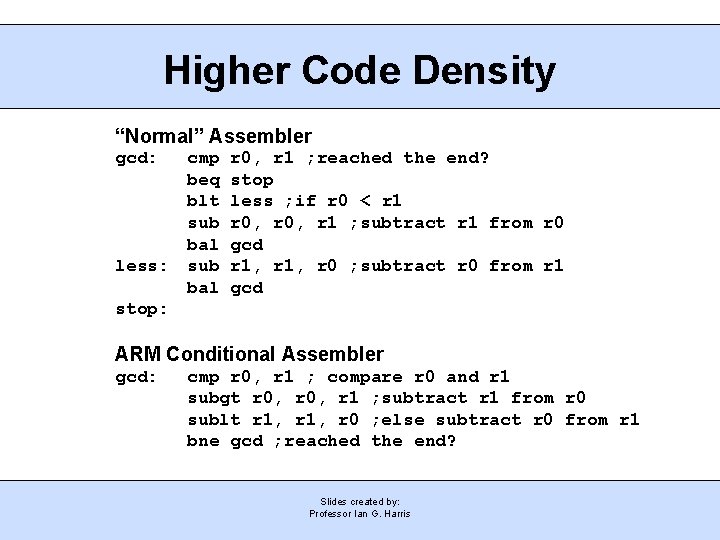 Higher Code Density

“Normal” Assembler
gcd: cmp r0, r1 ;reached the end?
beq stop
blt less ;if r0 < r1
sub r0, r0, r1 ;subtract r1 from r0
bal gcd
less: sub r1, r1, r0 ;subtract r0 from r1
bal gcd
stop:

ARM Conditional Assembler
gcd: cmp r0, r1 ; compare r0 and r1
subgt r0, r0, r1 ;subtract r1 from r0
sublt r1, r1, r0 ;else subtract r0 from r1
bne gcd ;reached the end?

Slides created by:
Professor Ian G. Harris